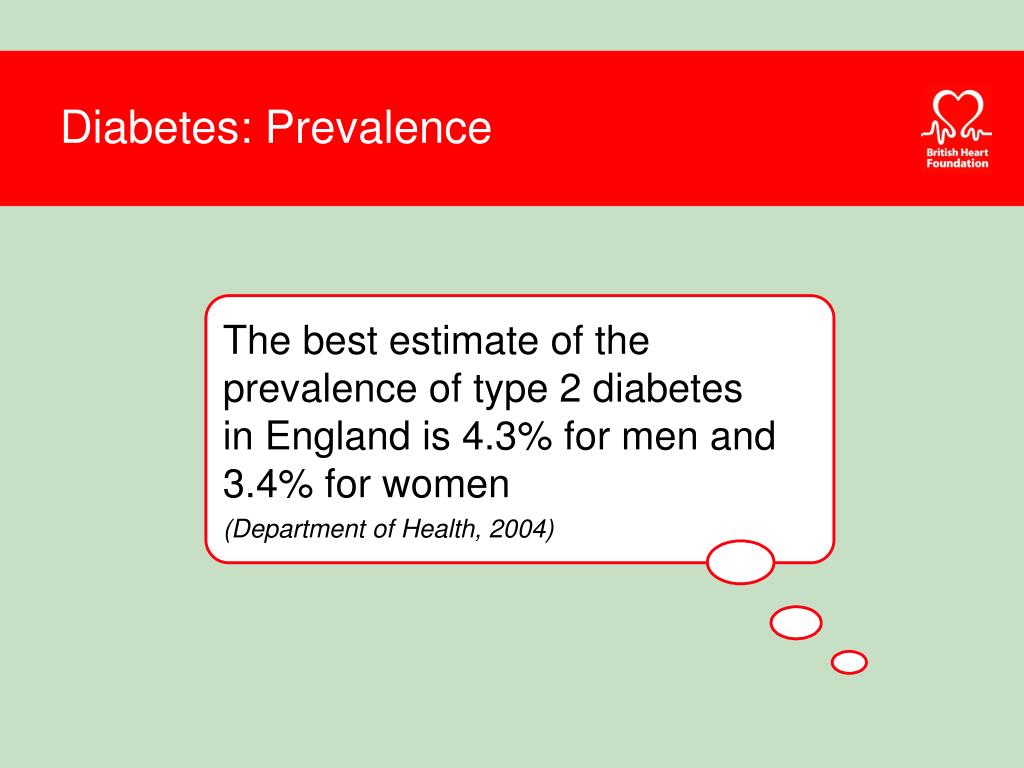 Diabetes: Prevalence

British Heart Foundation

The best estimate of the prevalence of type 2 diabetes in England is 4.3% for men and 3.4% for women

(Department of Health, 2004)